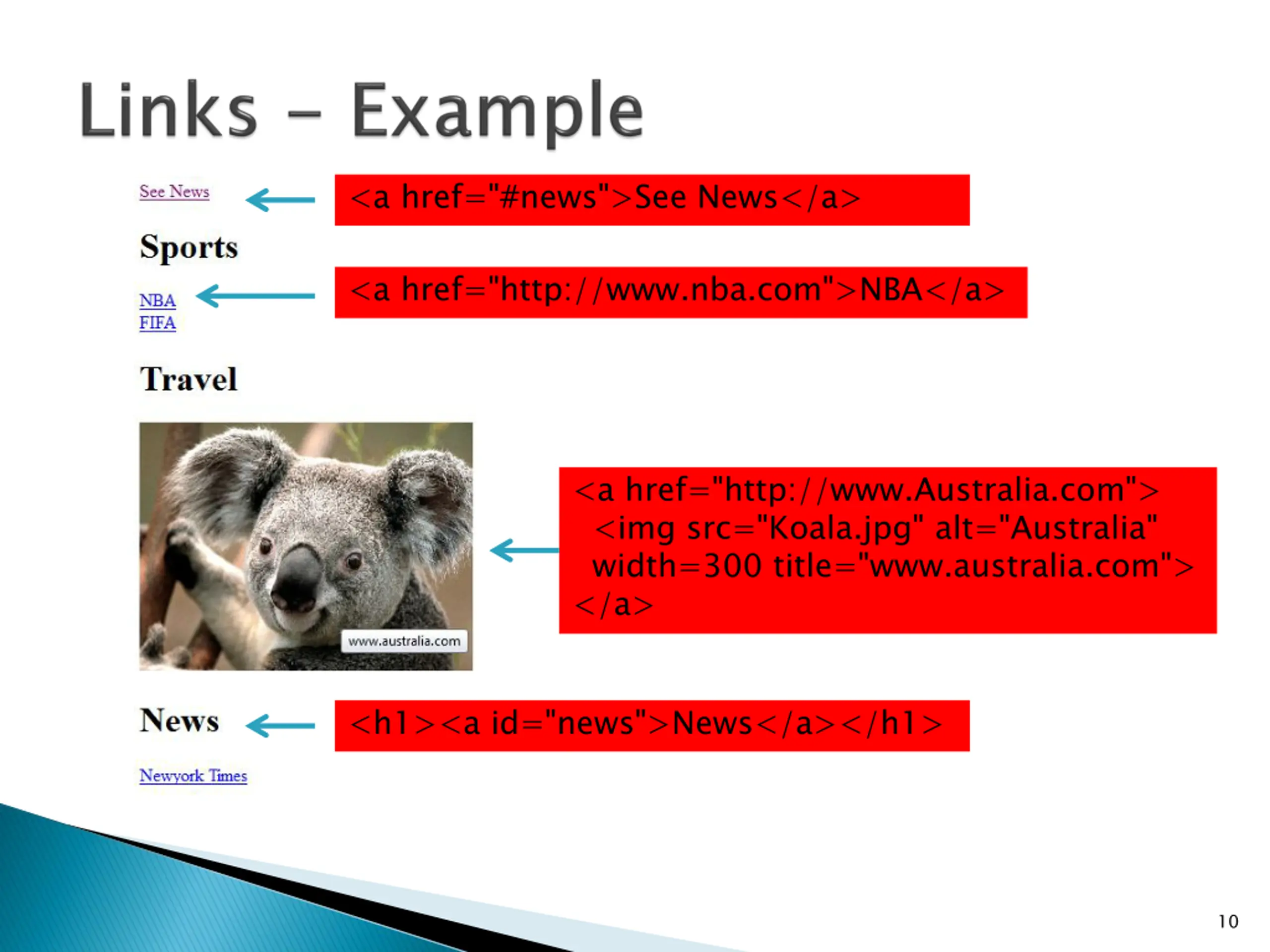 Links – Example

See News

<a href="#news">See News</a>

Sports

NBA
FIFA

<a href="http://www.nba.com">NBA</a>

Travel

www.australia.com

<a href="http://www.Australia.com">
<img src="Koala.jpg" alt="Australia"
width=300 title="www.australia.com">
</a>

News

<h1><a id="news">News</a></h1>

Newyork Times

10